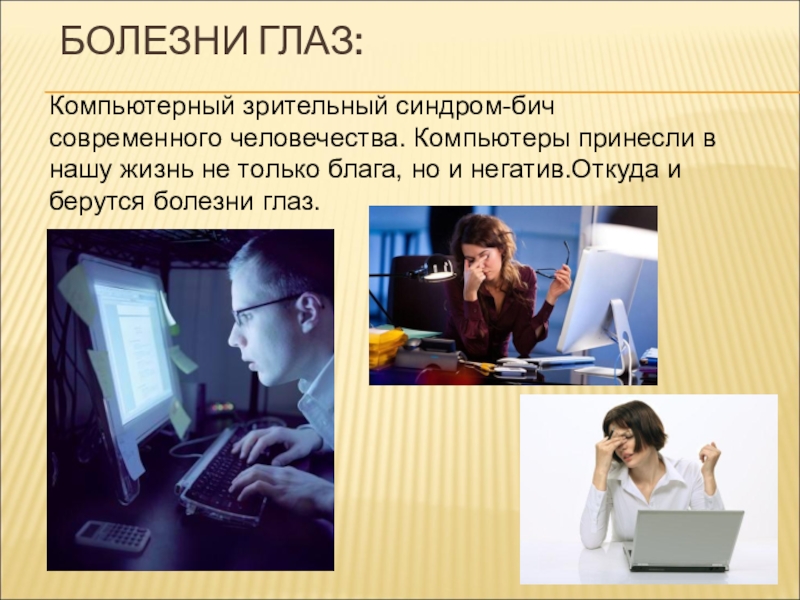 БОЛЕЗНИ ГЛАЗ:

Компьютерный зрительный синдром-бич современного человечества. Компьютеры принесли в нашу жизнь не только блага, но и негатив.Откуда и берутся болезни глаз.